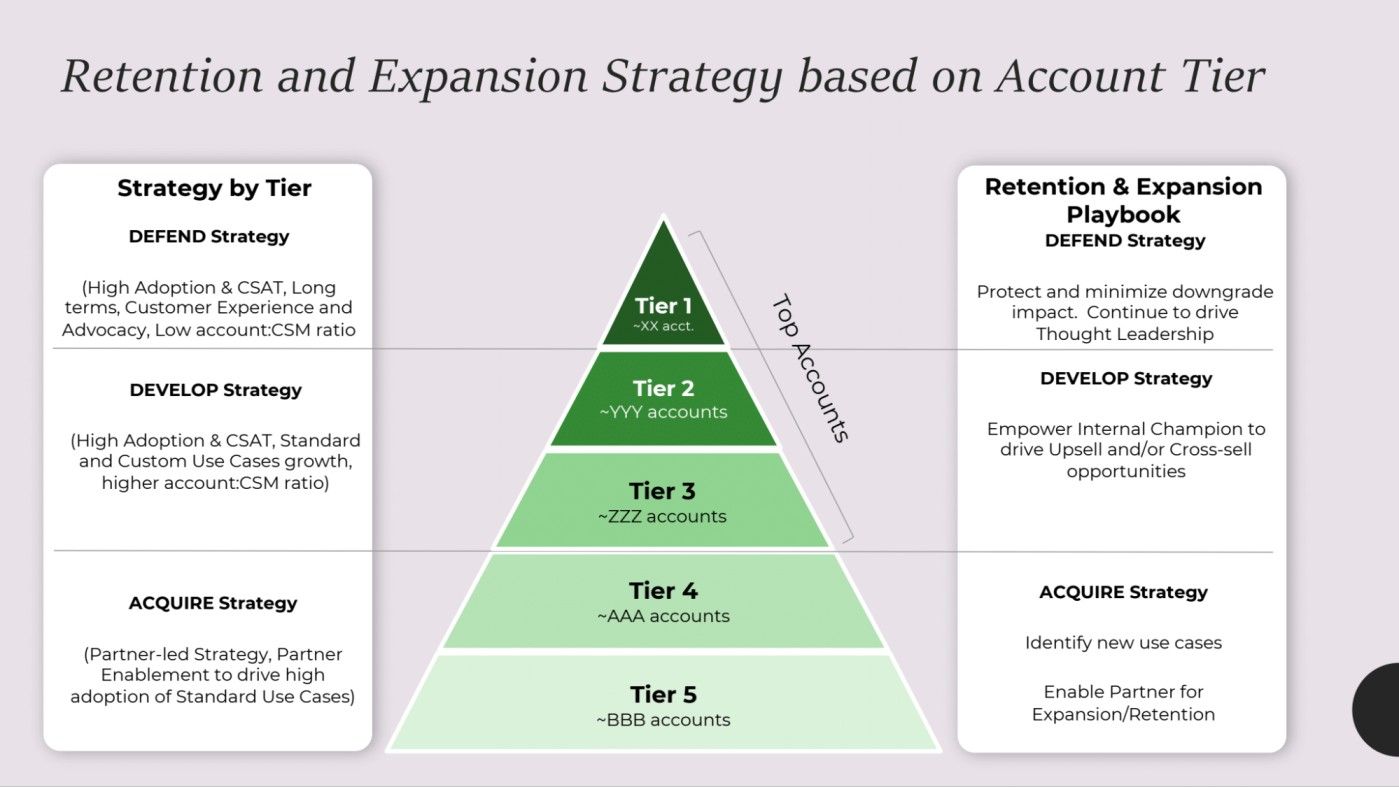 Retention and Expansion Strategy based on Account Tier

Strategy by Tier

DEFEND Strategy

(High Adoption & CSAT, Long terms, Customer Experience and Advocacy, Low account:CSM ratio

DEVELOP Strategy

(High Adoption & CSAT, Standard and Custom Use Cases growth, higher account:CSM ratio)

ACQUIRE Strategy

(Partner-led Strategy, Partner Enablement to drive high adoption of Standard Use Cases)

Tier 1
~XX acct.

Tier 2
~YYY accounts

Tier 3
~ZZZ accounts

Tier 4
~AAA accounts

Tier 5
~BBB accounts

Top Accounts

Retention & Expansion Playbook

DEFEND Strategy

Protect and minimize downgrade impact. Continue to drive Thought Leadership

DEVELOP Strategy

Empower Internal Champion to drive Upsell and/or Cross-sell opportunities

ACQUIRE Strategy

Identify new use cases

Enable Partner for Expansion/Retention